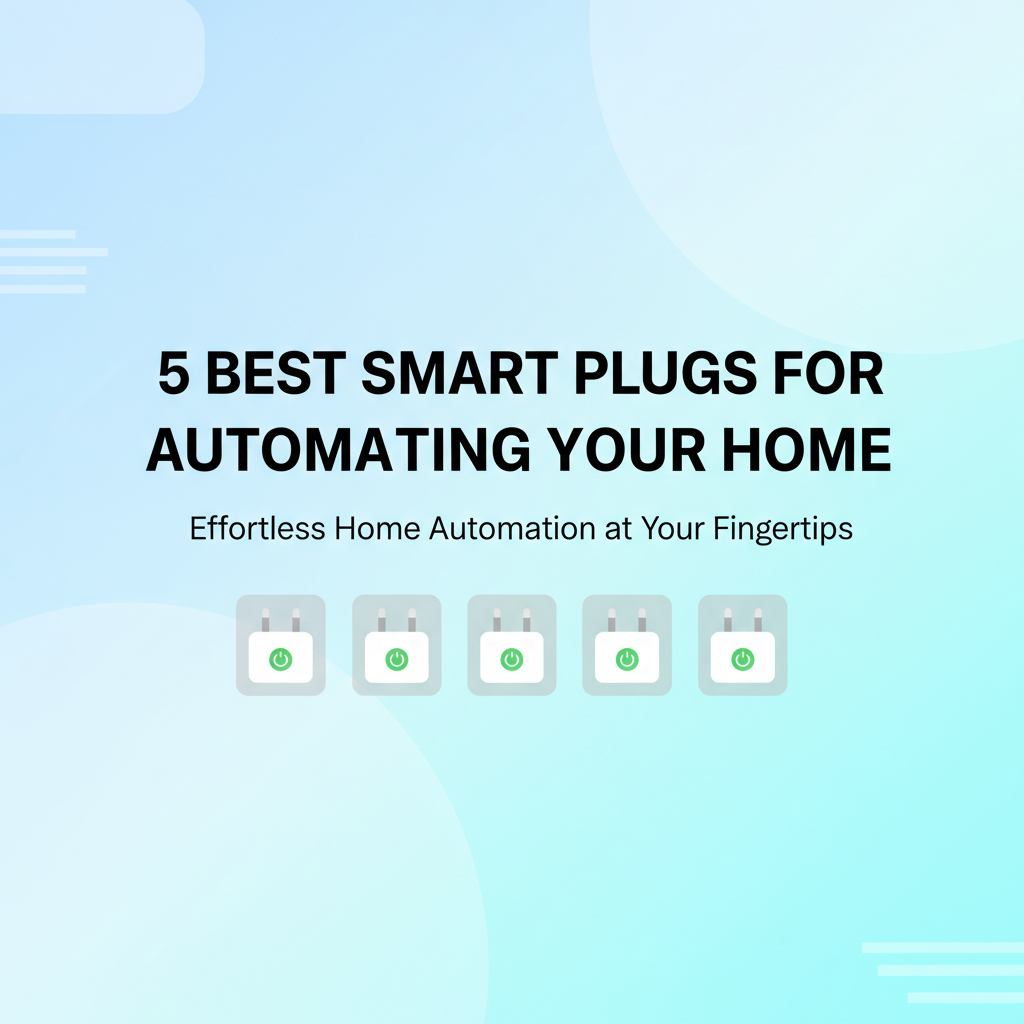 5 BEST SMART PLUGS FOR AUTOMATING YOUR HOME

Effortless Home Automation at Your Fingertips